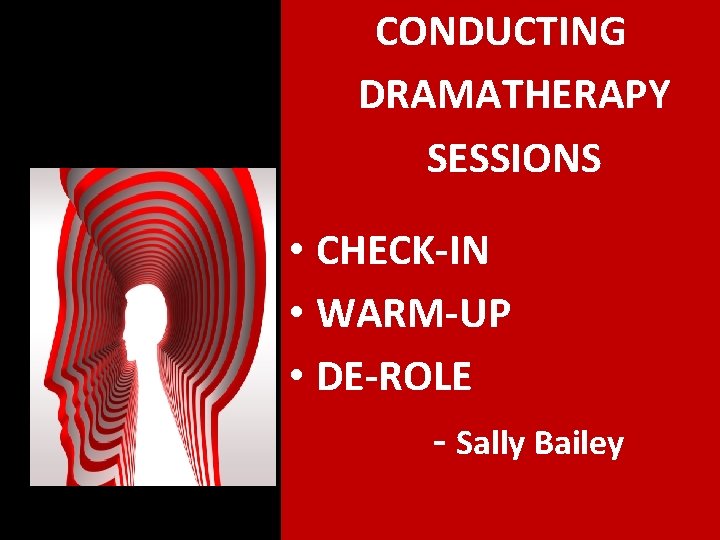 CONDUCTING DRAMATHERAPY SESSIONS

• CHECK-IN
• WARM-UP
• DE-ROLE

- Sally Bailey